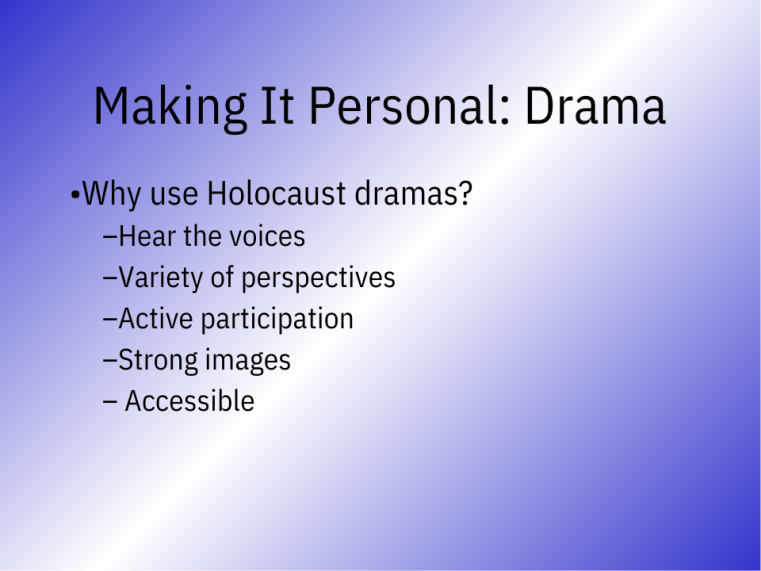 Making It Personal: Drama

•Why use Holocaust dramas?

–Hear the voices

–Variety of perspectives

–Active participation

–Strong images

– Accessible